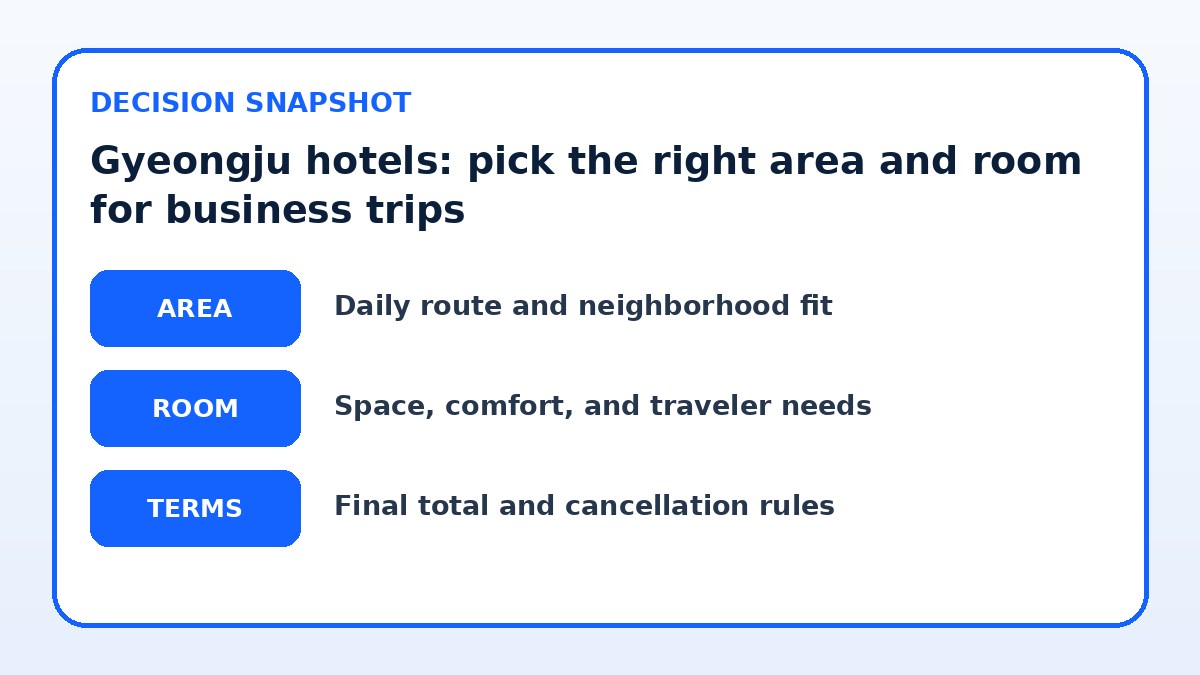 DECISION SNAPSHOT

Gyeongju hotels: pick the right area and room for business trips

AREA

Daily route and neighborhood fit

ROOM

Space, comfort, and traveler needs

TERMS

Final total and cancellation rules